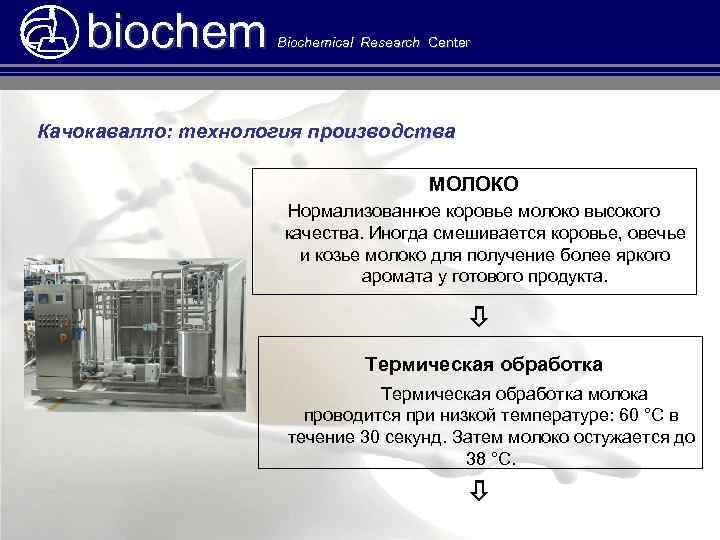 biochem Biochemical Research Center

Качокавалло: технология производства

МОЛОКО

Нормализованное коровье молоко высокого качества. Иногда смешивается коровье, овечье и козье молоко для получение более яркого аромата у готового продукта.

⇩

Термическая обработка

Термическая обработка молока проводится при низкой температуре: 60 °C в течение 30 секунд. Затем молоко остужается до 38 °C.

⇩